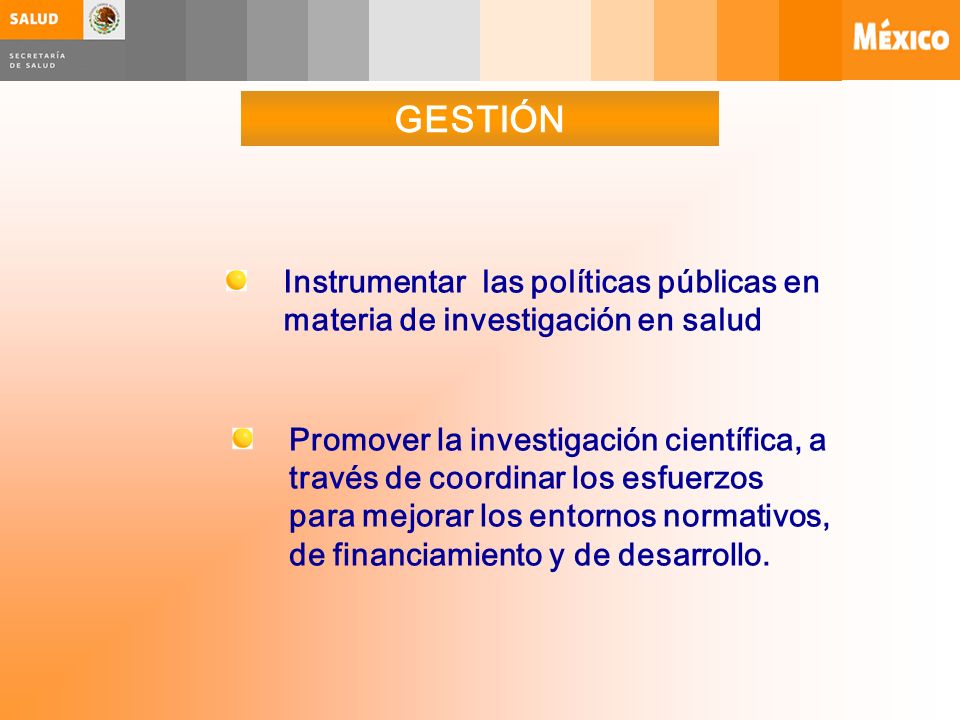 SALUD
SECRETARÍA DE SALUD

MÉXICO

GESTIÓN

Instrumentar las políticas públicas en materia de investigación en salud

Promover la investigación científica, a través de coordinar los esfuerzos para mejorar los entornos normativos, de financiamiento y de desarrollo.